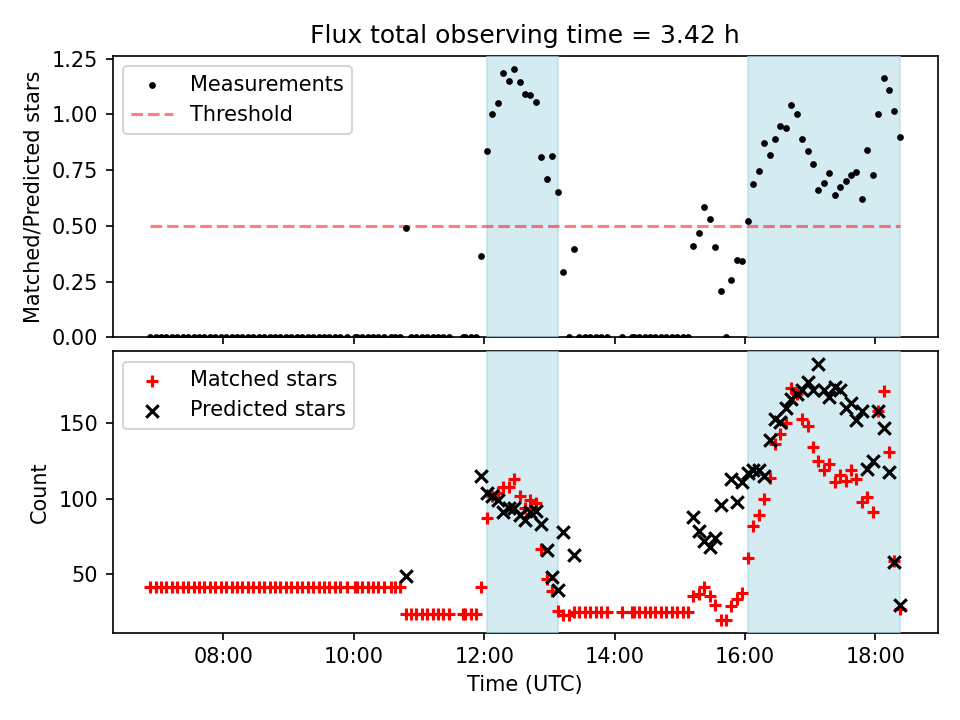 Flux total observing time = 3.42 h

Measurements
Threshold

Matched/Predicted stars

1.25
1.00
0.75
0.50
0.25
0.00

Matched stars
Predicted stars

Count

150
100
50

08:00
10:00
12:00
14:00
16:00
18:00

Time (UTC)